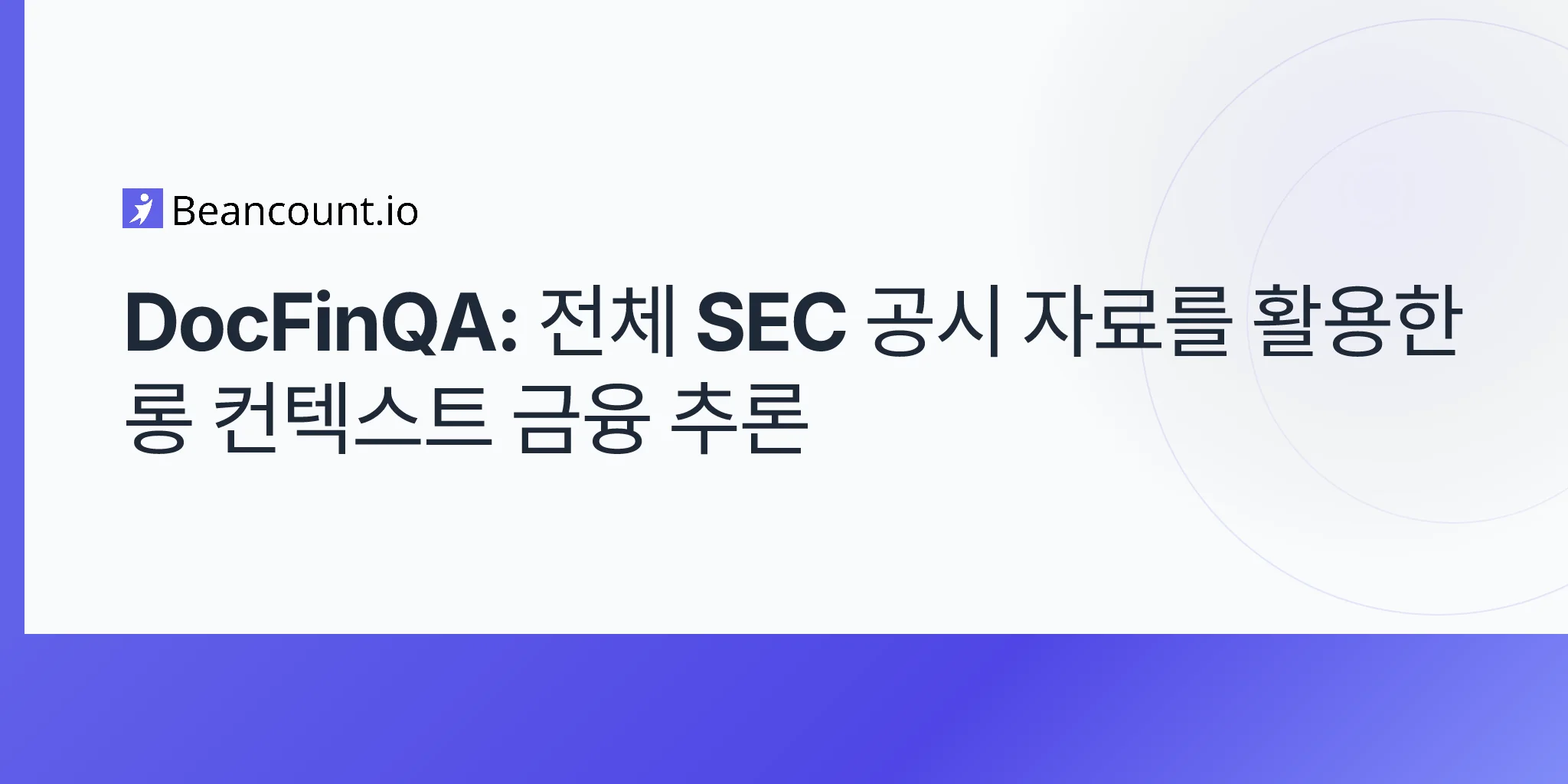 Beancount.io

DocFinQA: 전체 SEC 공시 자료를 활용한 롱 컨텍스트 금융 추론